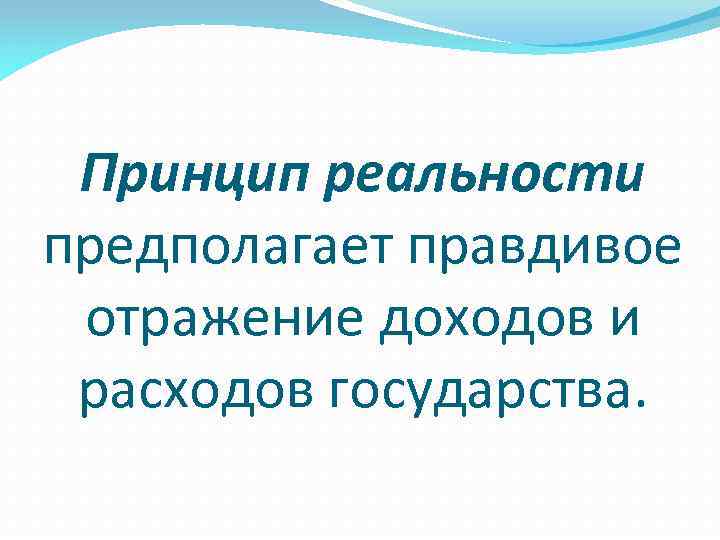 Принцип реальности предполагает правдивое отражение доходов и расходов государства.